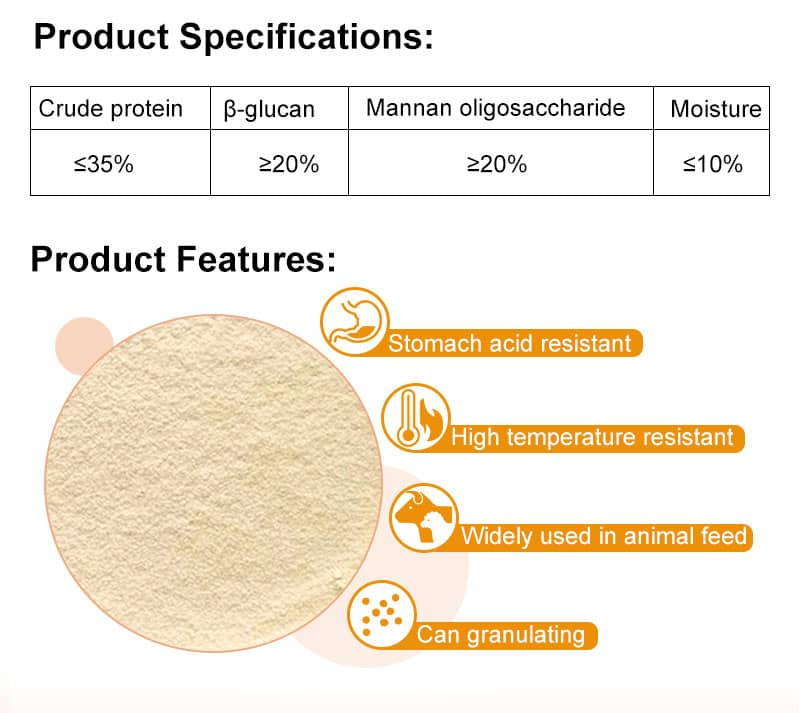 Product Specifications:

| Crude protein | β-glucan | Mannan oligosaccharide | Moisture |
|---|---|---|---|
| ≤35% | ≥20% | ≥20% | ≤10% |

Product Features:

Stomach acid resistant

High temperature resistant

Widely used in animal feed

Can granulating